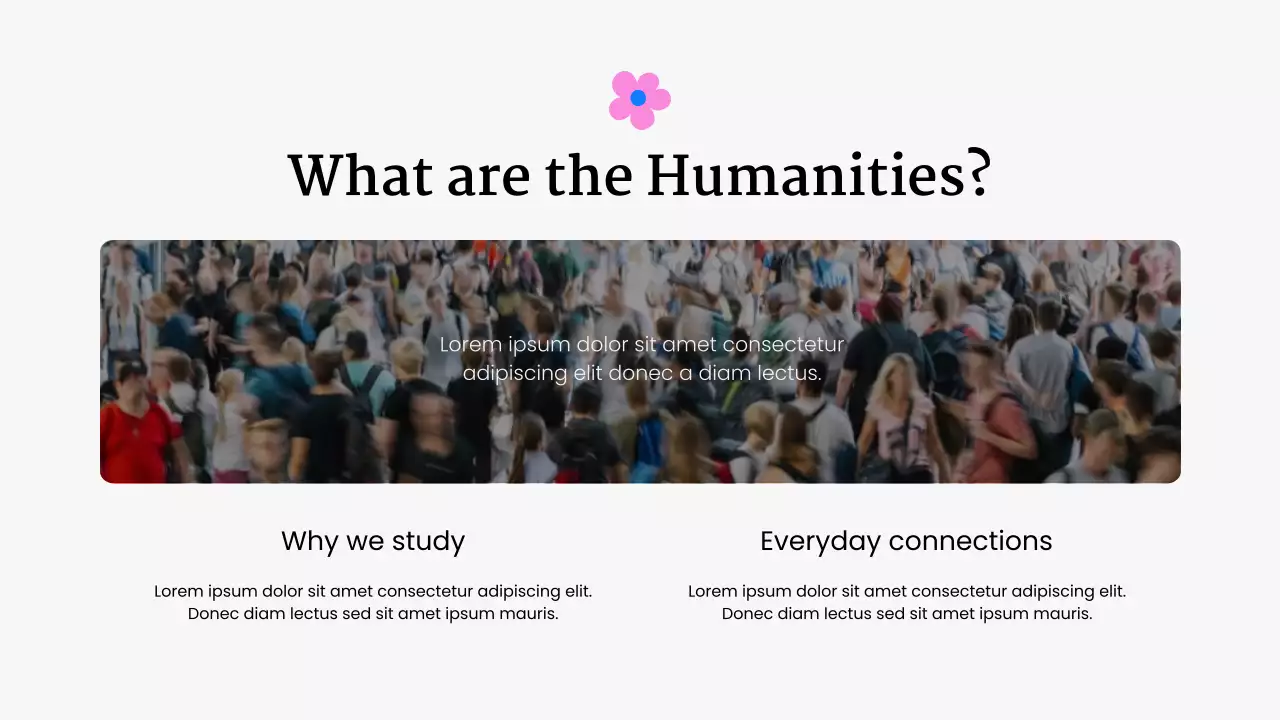 What are the Humanities?

Lorem ipsum dolor sit amet consectetur adipiscing elit donec a diam lectus.

Why we study

Lorem ipsum dolor sit amet consectetur adipiscing elit. Donec diam lectus sed sit amet ipsum mauris.

Everyday connections

Lorem ipsum dolor sit amet consectetur adipiscing elit. Donec diam lectus sed sit amet ipsum mauris.